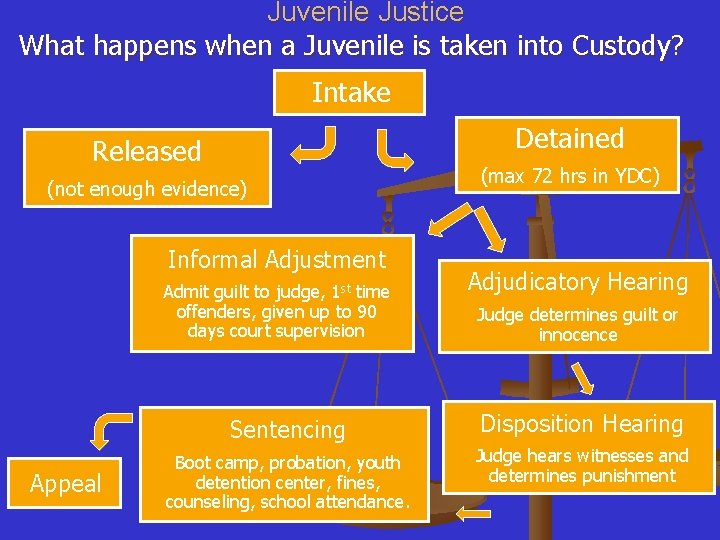 Juvenile Justice
What happens when a Juvenile is taken into Custody?

Intake

Released
(not enough evidence)

Detained
(max 72 hrs in YDC)

Informal Adjustment
Admit guilt to judge, 1$^{st}$ time offenders, given up to 90 days court supervision

Adjudicatory Hearing
Judge determines guilt or innocence

Disposition Hearing
Judge hears witnesses and determines punishment

Sentencing
Boot camp, probation, youth detention center, fines, counseling, school attendance.

Appeal